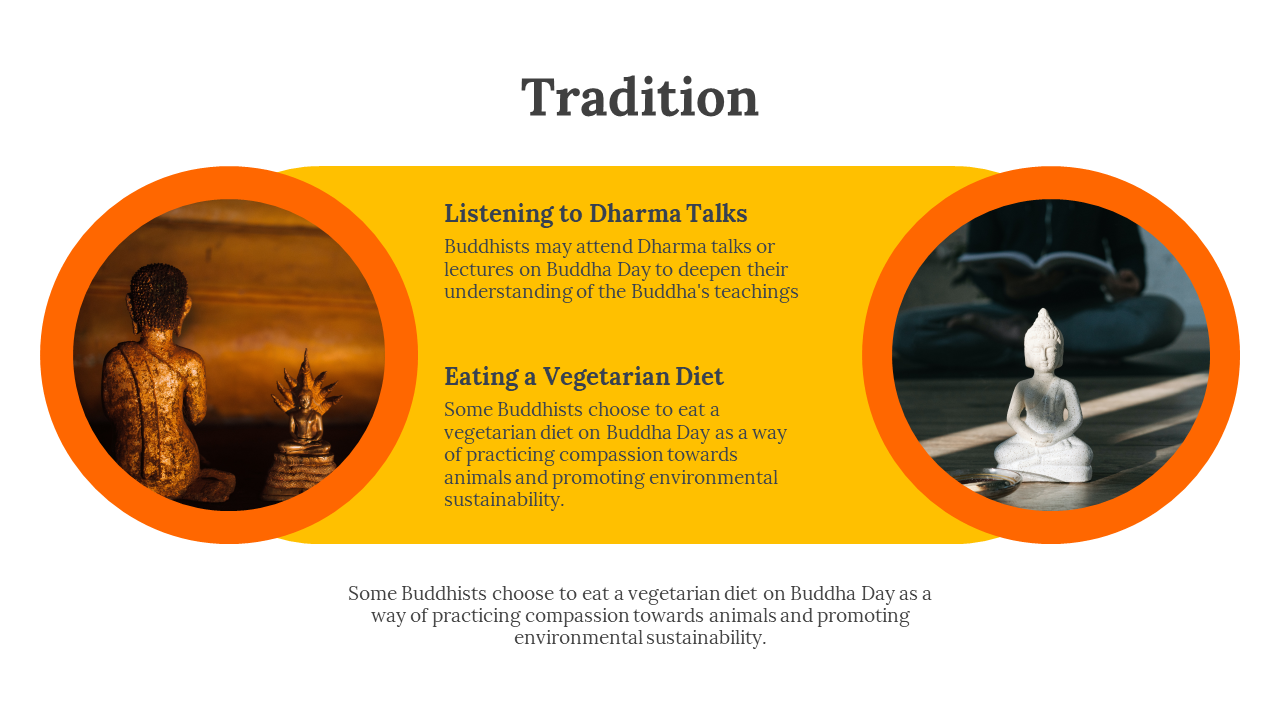 Tradition

Listening to Dharma Talks
Buddhists may attend Dharma talks or lectures on Buddha Day to deepen their understanding of the Buddha's teachings

Eating a Vegetarian Diet
Some Buddhists choose to eat a vegetarian diet on Buddha Day as a way of practicing compassion towards animals and promoting environmental sustainability.

Some Buddhists choose to eat a vegetarian diet on Buddha Day as a way of practicing compassion towards animals and promoting environmental sustainability.